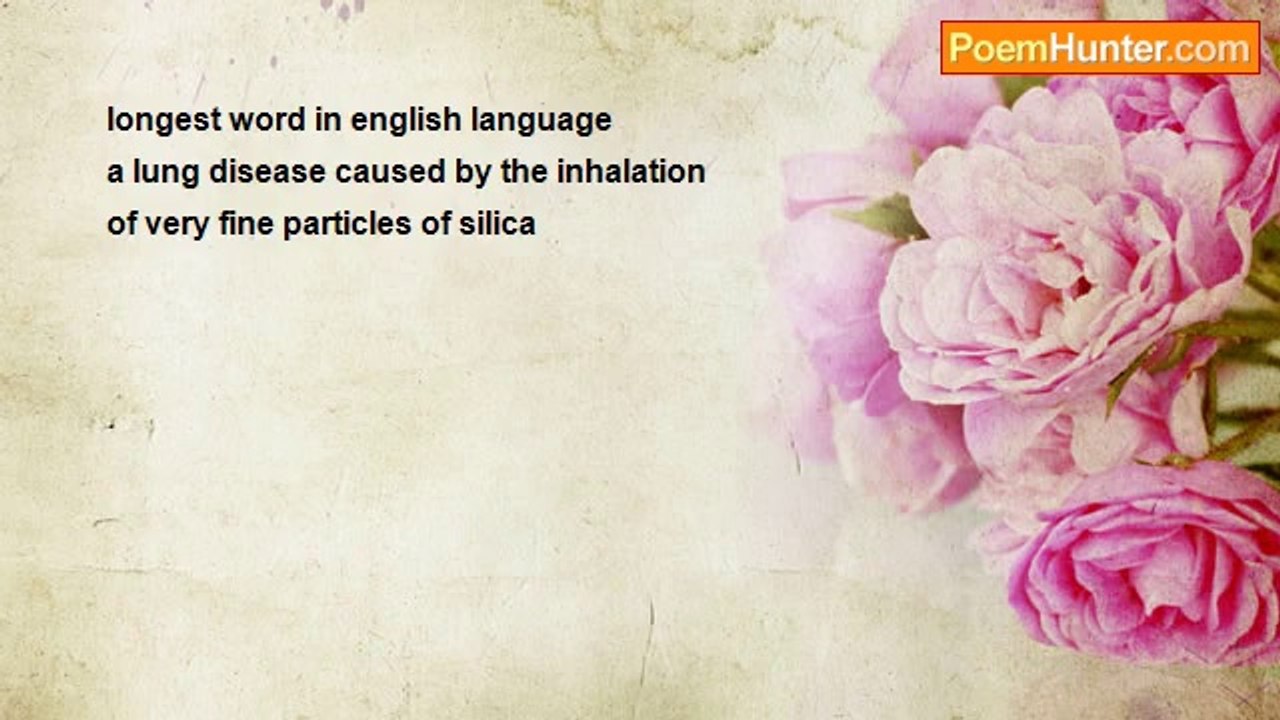 PoemHunter.com

longest word in english language
a lung disease caused by the inhalation
of very fine particles of silica